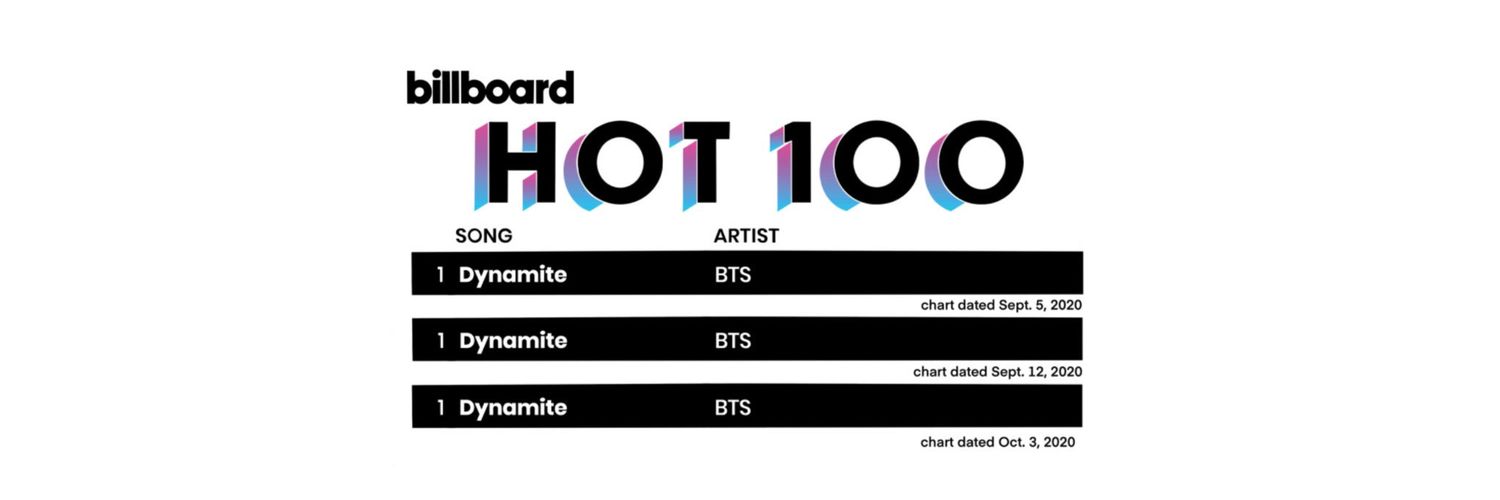 billboard
HOT 100

SONG ARTIST

1 Dynamite BTS

chart dated Sept. 5, 2020

1 Dynamite BTS

chart dated Sept. 12, 2020

1 Dynamite BTS

chart dated Oct. 3, 2020